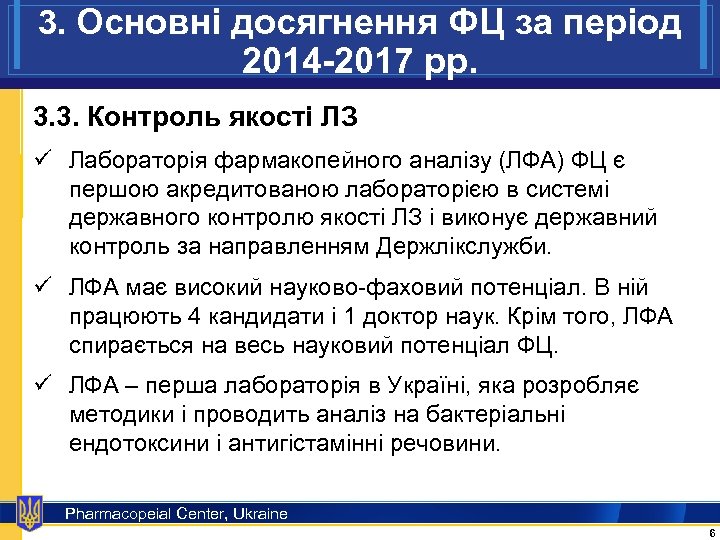 3. Основні досягнення ФЦ за період 2014-2017 рр.

3.3. Контроль якості ЛЗ

✓ Лабораторія фармакопейного аналізу (ЛФА) ФЦ є першою акредитованою лабораторією в системі державного контролю якості ЛЗ і виконує державний контроль за направленням Держлікслужби.

✓ ЛФА має високий науково-фаховий потенціал. В ній працюють 4 кандидати і 1 доктор наук. Крім того, ЛФА спирається на весь науковий потенціал ФЦ.

✓ ЛФА – перша лабораторія в Україні, яка розробляє методики і проводить аналіз на бактеріальні ендотоксини і антигістамінні речовини.

Pharmacopeial Center, Ukraine

6